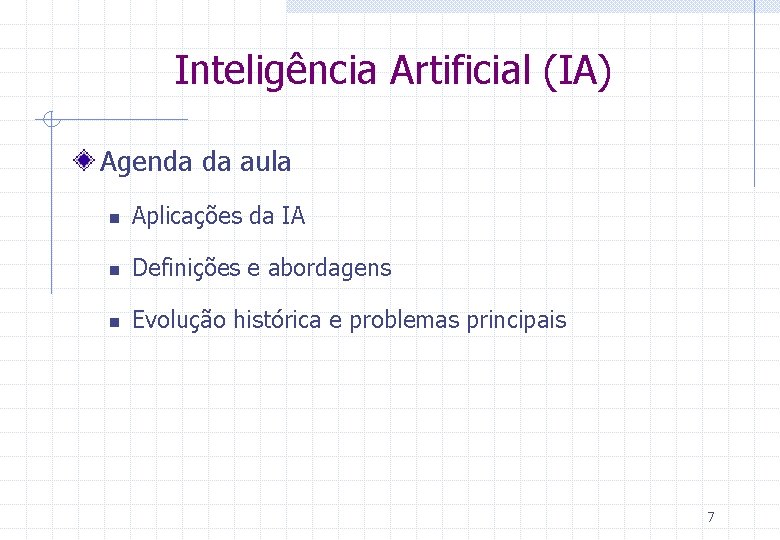 Inteligência Artificial (IA)

Agenda da aula

Aplicações da IA

Definições e abordagens

Evolução histórica e problemas principais

7